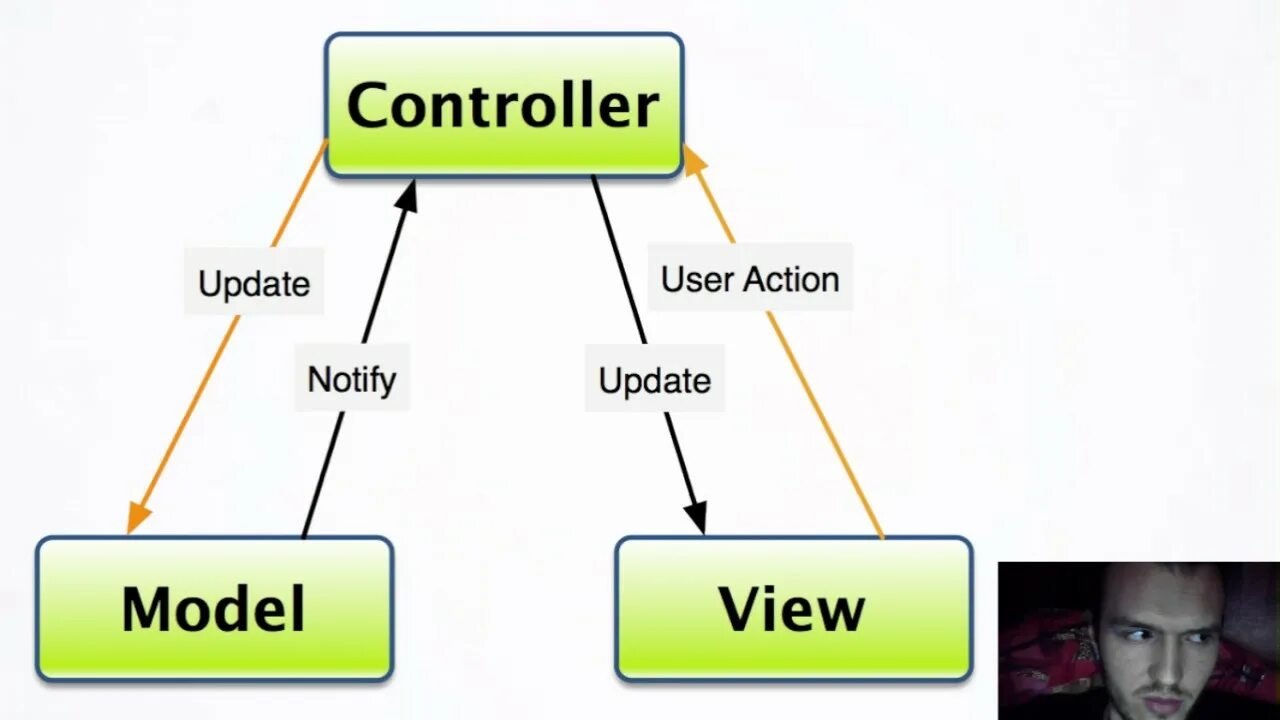 Controller

Update

Notify

Update

User Action

Model

View